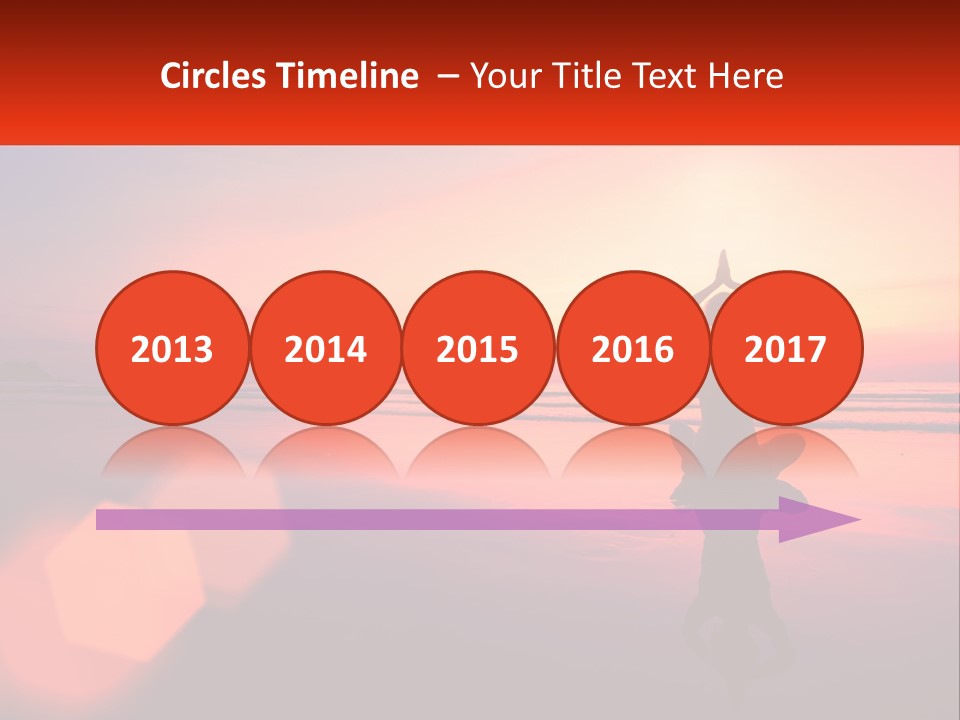 Circles Timeline – Your Title Text Here

2013 2014 2015 2016 2017